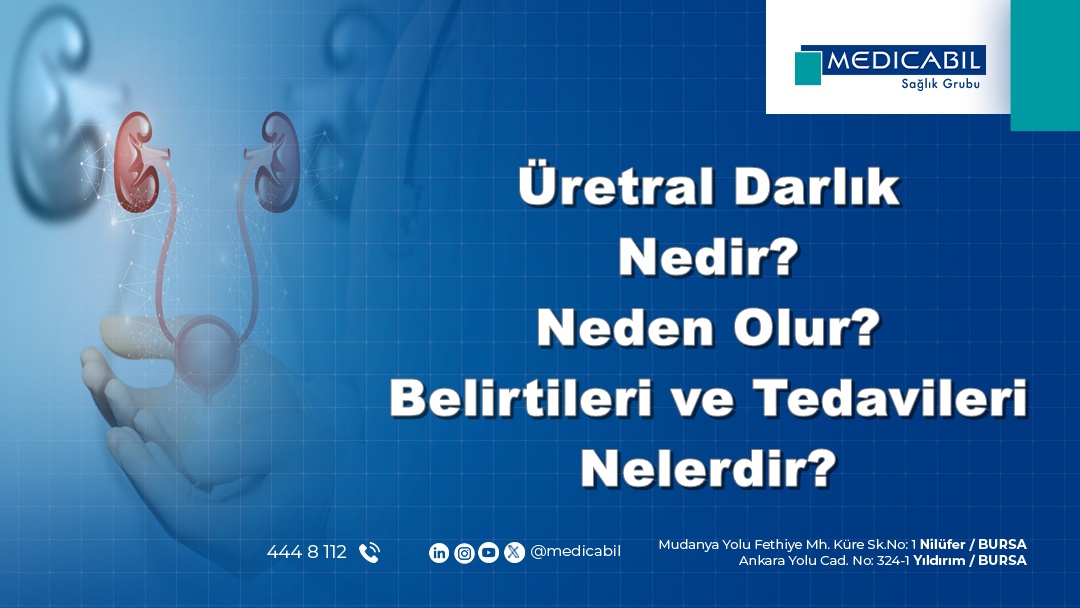 MEDICABIL
Sağlık Grubu

Üretral Darlık Nedir? Neden Olur? Belirtileri ve Tedavileri Nelerdir?

444 8 112

@medicabil

Mudanya Yolu Fethiye Mh. Küre Sk.No: 1 Nilüfer / BURSA
Ankara Yolu Cad. No: 324-1 Yıldırım / BURSA